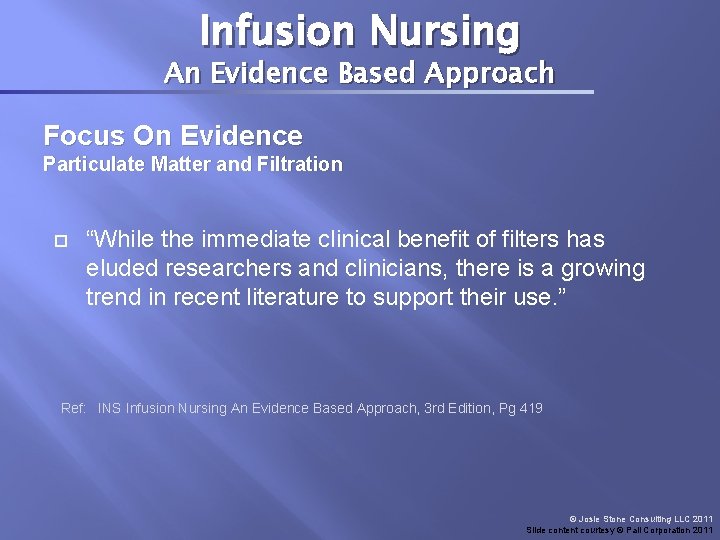 Infusion Nursing
An Evidence Based Approach

Focus On Evidence
Particulate Matter and Filtration

“While the immediate clinical benefit of filters has eluded researchers and clinicians, there is a growing trend in recent literature to support their use.”

Ref: INS Infusion Nursing An Evidence Based Approach, 3rd Edition, Pg 419

© Josie Stone Consulting LLC 2011
Slide content courtesy © Pall Corporation 2011